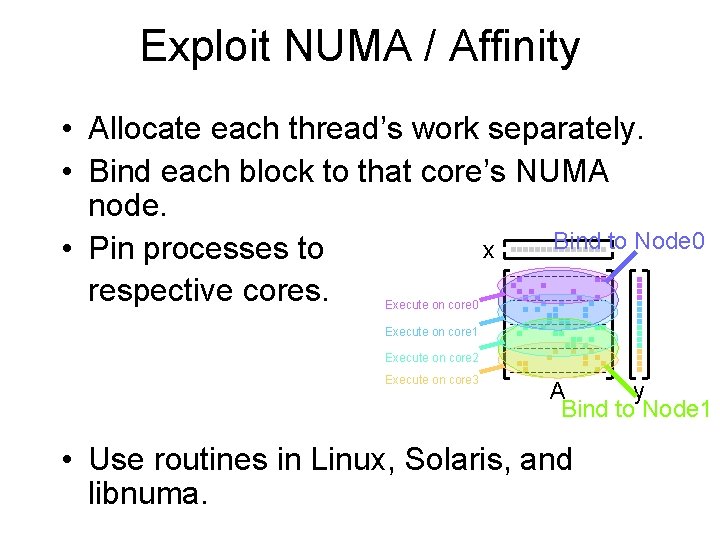 Exploit NUMA / Affinity

• Allocate each thread's work separately.
• Bind each block to that core's NUMA node.
• Pin processes to respective cores.

x
Bind to Node0
Execute on core0
Execute on core1
Execute on core2
Execute on core3
A
y
Bind to Node1

• Use routines in Linux, Solaris, and libnuma.